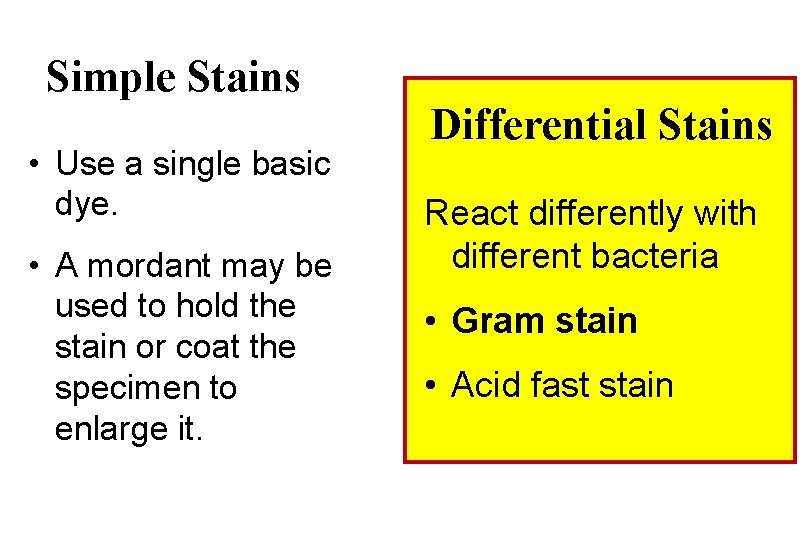 Simple Stains

• Use a single basic dye.

• A mordant may be used to hold the stain or coat the specimen to enlarge it.

Differential Stains

React differently with different bacteria

• Gram stain

• Acid fast stain